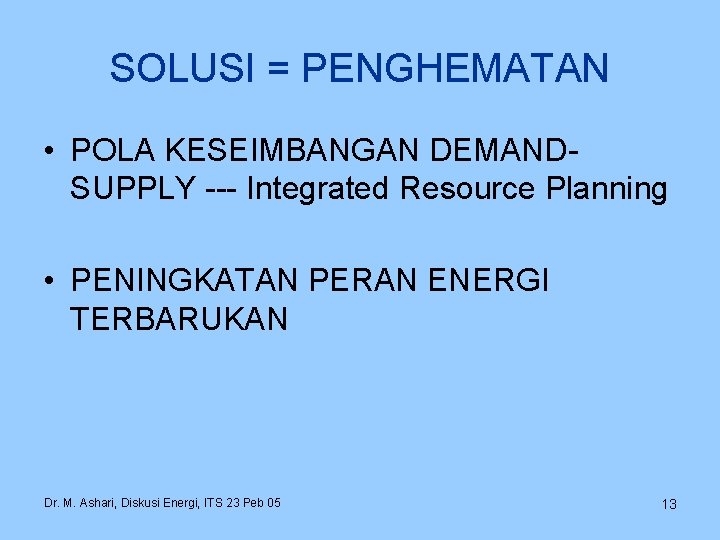 SOLUSI = PENGHEMATAN

• POLA KESEIMBANGAN DEMAND-SUPPLY --- Integrated Resource Planning

• PENINGKATAN PERAN ENERGI TERBARUKAN

Dr. M. Ashari, Diskusi Energi, ITS 23 Peb 05

13